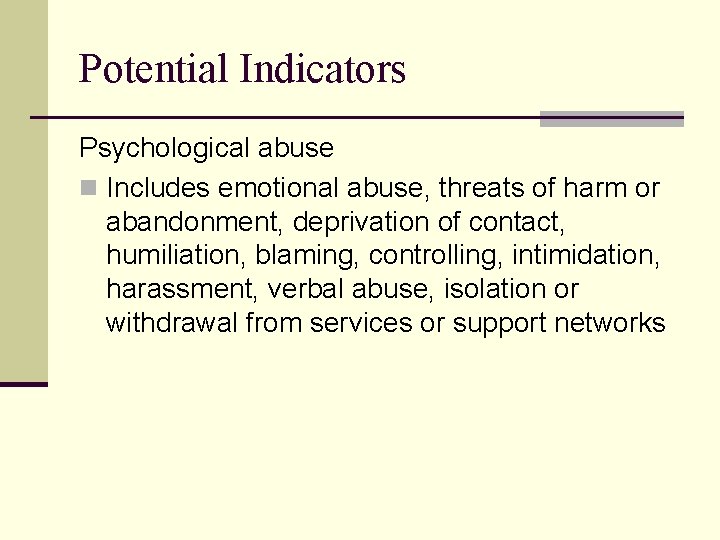 Potential Indicators

Psychological abuse

Includes emotional abuse, threats of harm or abandonment, deprivation of contact, humiliation, blaming, controlling, intimidation, harassment, verbal abuse, isolation or withdrawal from services or support networks